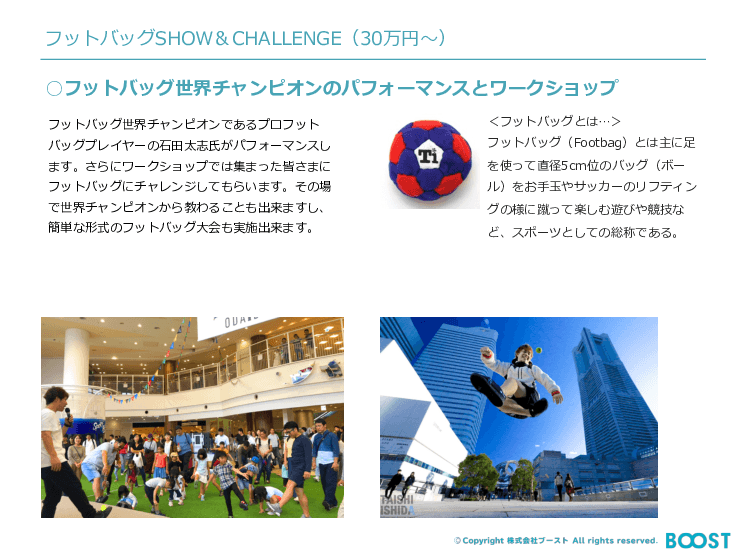 フットバッグSHOW＆CHALLENGE（30万円～）

○フットバッグ世界チャンピオンのパフォーマンスとワークショップ

フットバッグ世界チャンピオンであるプロフットバッグプレイヤーの石田太志氏がパフォーマンスします。さらにワークショップでは集まった皆さまにフットバッグにチャレンジしてもらいます。その場で世界チャンピオンから教わることも出来ますし、簡単な形式のフットバッグ大会も実施出来ます。

Ti

＜フットバッグとは…＞
フットバッグ（Footbag）とは主に足を使って直径5cm位のバッグ（ボール）をお手玉やサッカーのリフティングの様に蹴って楽しむ遊びや競技など、スポーツとしての総称である。

TAISHI ISHIDA

© Copyright 株式会社ブースト All rights reserved. BOOST